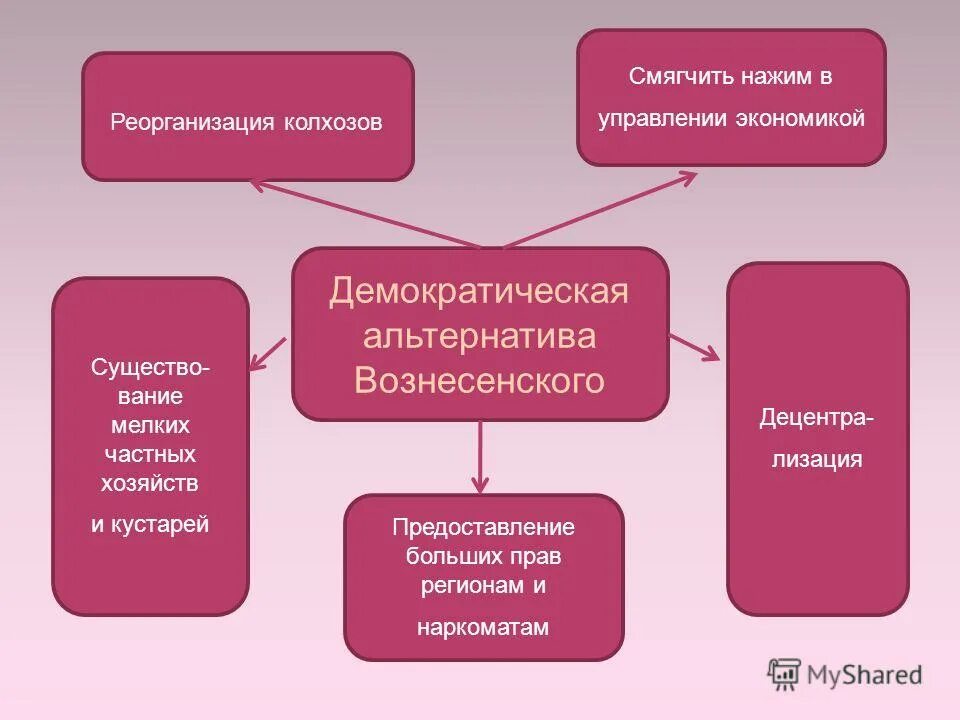 Реорганизация колхозов

Смягчить нажим в управлении экономикой

Демократическая альтернатива Вознесенского

Существование мелких частных хозяйств и кустарей

Децентрализация

Предоставление больших прав регионам и наркоматам

MyShared